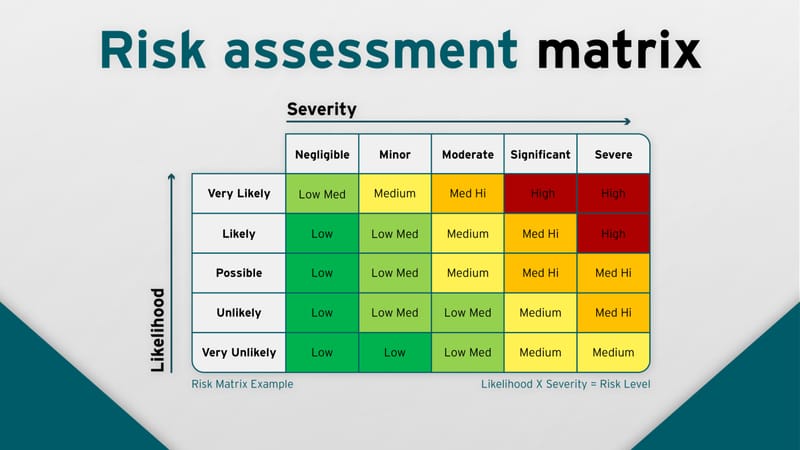 Risk assessment matrix

Severity

Likelihood

| | Negligible | Minor | Moderate | Significant | Severe |
|---|---|---|---|---|---|
| Very Likely | Low Med | Medium | Med Hi | High | High |
| Likely | Low | Low Med | Medium | Med Hi | High |
| Possible | Low | Low Med | Medium | Med Hi | Med Hi |
| Unlikely | Low | Low Med | Low Med | Medium | Med Hi |
| Very Unlikely | Low | Low | Low Med | Medium | Medium |

Risk Matrix Example

Likelihood X Severity = Risk Level